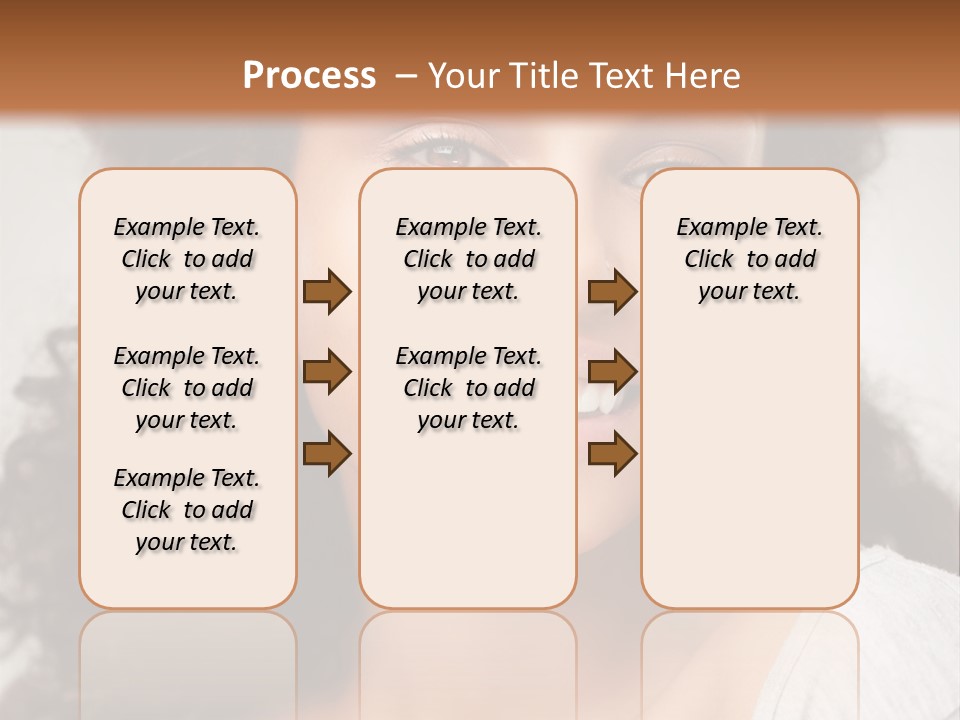 Process – Your Title Text Here

Example Text. Click to add your text.

Example Text. Click to add your text.

Example Text. Click to add your text.

Example Text. Click to add your text.

Example Text. Click to add your text.

Example Text. Click to add your text.